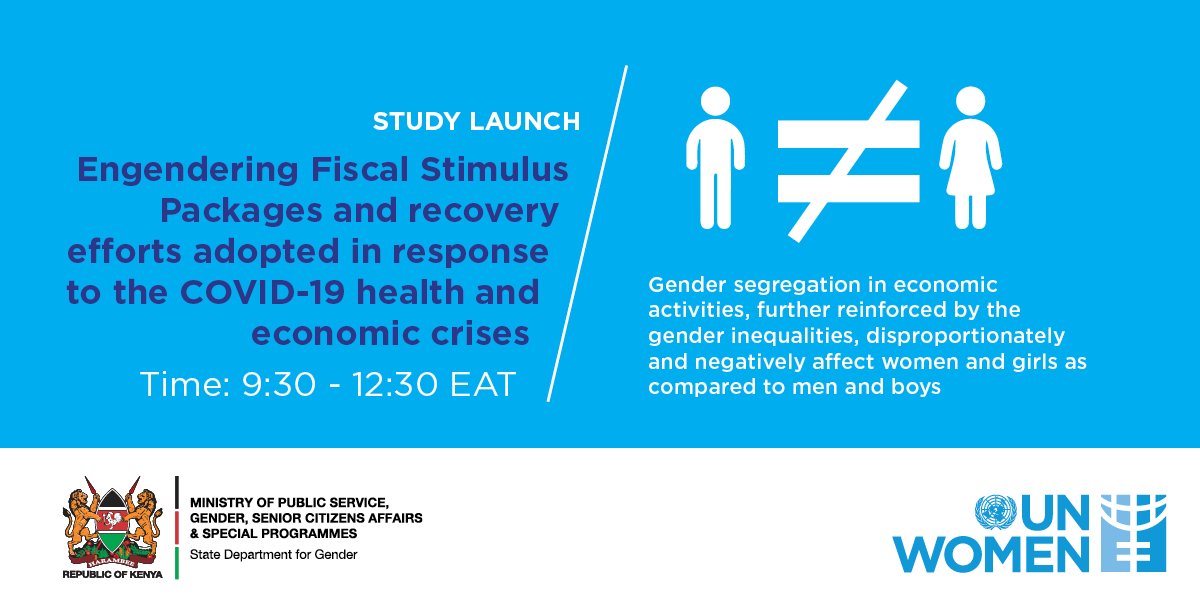 STUDY LAUNCH

Engendering Fiscal Stimulus Packages and recovery efforts adopted in response to the COVID-19 health and economic crises

Time: 9:30 - 12:30 EAT

Gender segregation in economic activities, further reinforced by the gender inequalities, disproportionately and negatively affect women and girls as compared to men and boys

HARAMBEE

REPUBLIC OF KENYA

MINISTRY OF PUBLIC SERVICE, GENDER, SENIOR CITIZENS AFFAIRS & SPECIAL PROGRAMMES

State Department for Gender

UN WOMEN